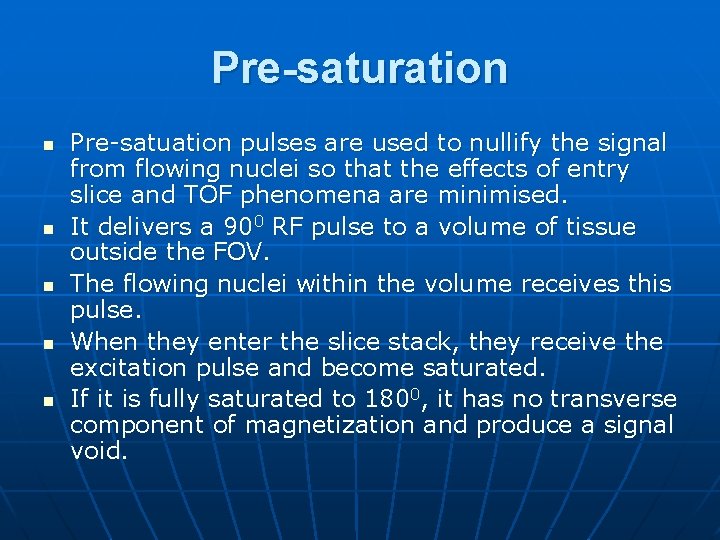 Pre-saturation

- Pre-satuation pulses are used to nullify the signal from flowing nuclei so that the effects of entry slice and TOF phenomena are minimised.
- It delivers a $90^0$ RF pulse to a volume of tissue outside the FOV.
- The flowing nuclei within the volume receives this pulse.
- When they enter the slice stack, they receive the excitation pulse and become saturated.
- If it is fully saturated to $180^0$, it has no transverse component of magnetization and produce a signal void.